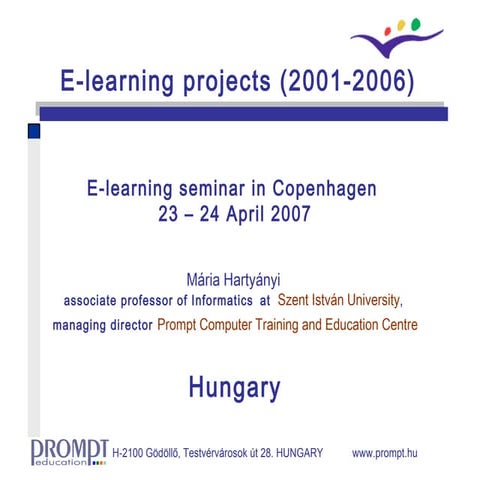 E-learning projects (2001-2006)

E-learning seminar in Copenhagen
23 – 24 April 2007

Mária Hartyányi
associate professor of Informatics at Szent István University,
managing director Prompt Computer Training and Education Centre

Hungary

PROMPT education H-2100 Gödöllő, Testvérvárosok út 28. HUNGARY www.prompt.hu